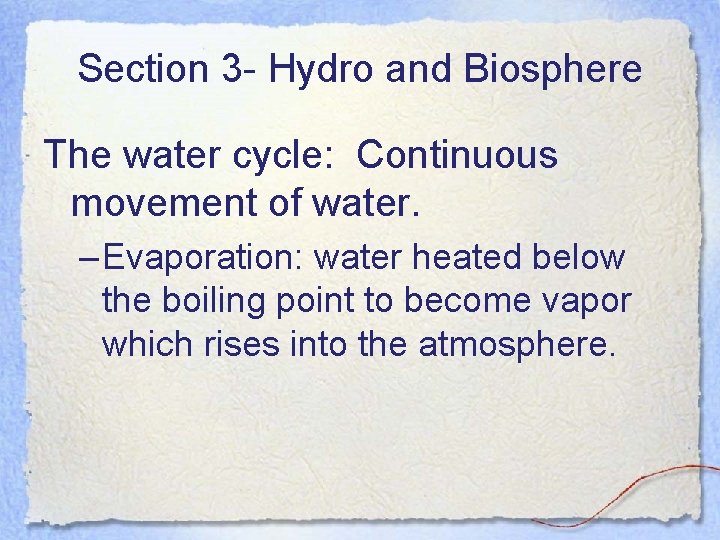 Section 3- Hydro and Biosphere

The water cycle: Continuous movement of water.

– Evaporation: water heated below the boiling point to become vapor which rises into the atmosphere.